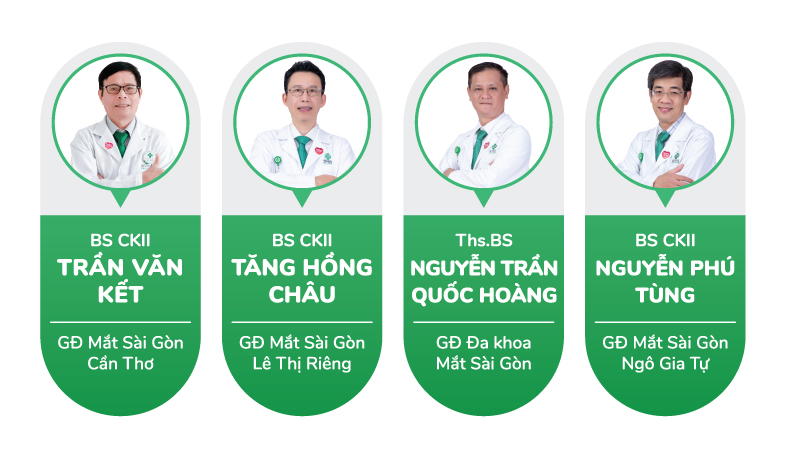 BS CKII
TRẦN VĂN KẾT

GĐ Mắt Sài Gòn Cần Thơ

BS CKII
TĂNG HỒNG CHÂU

GĐ Mắt Sài Gòn Lê Thị Riêng

Ths.BS
NGUYỄN TRẦN QUỐC HOÀNG

GĐ Đa khoa Mắt Sài Gòn

BS CKII
NGUYỄN PHÚ TÙNG

GĐ Mắt Sài Gòn Ngô Gia Tự